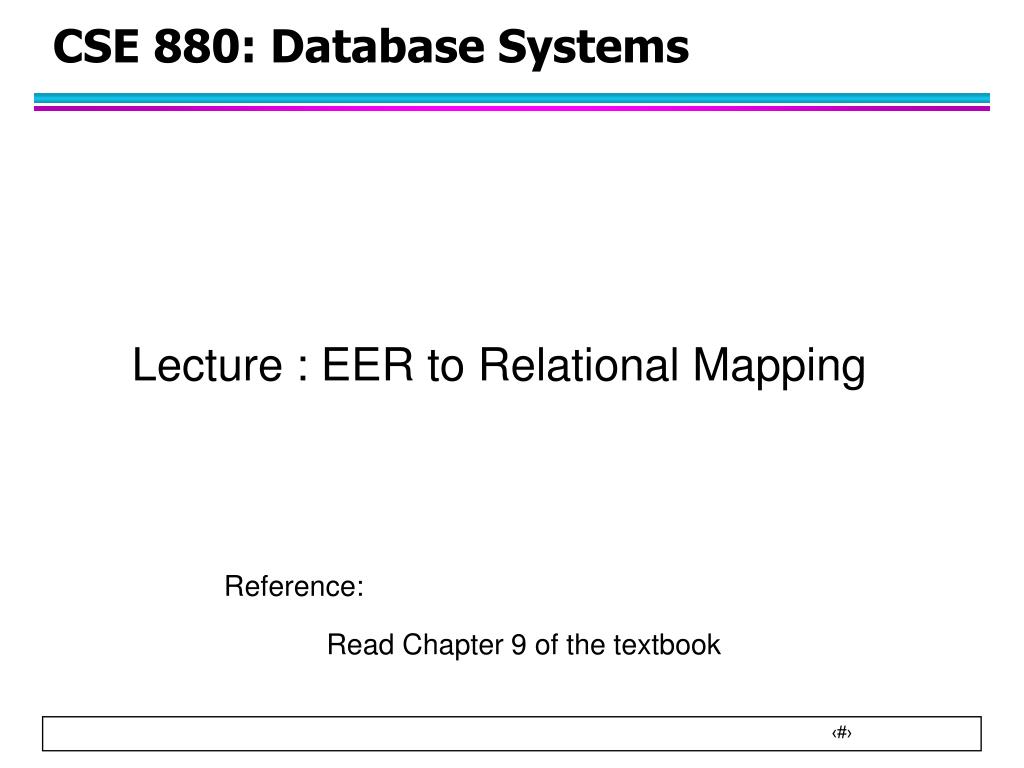 CSE 880: Database Systems

Lecture : EER to Relational Mapping

Reference:

Read Chapter 9 of the textbook

‹#›